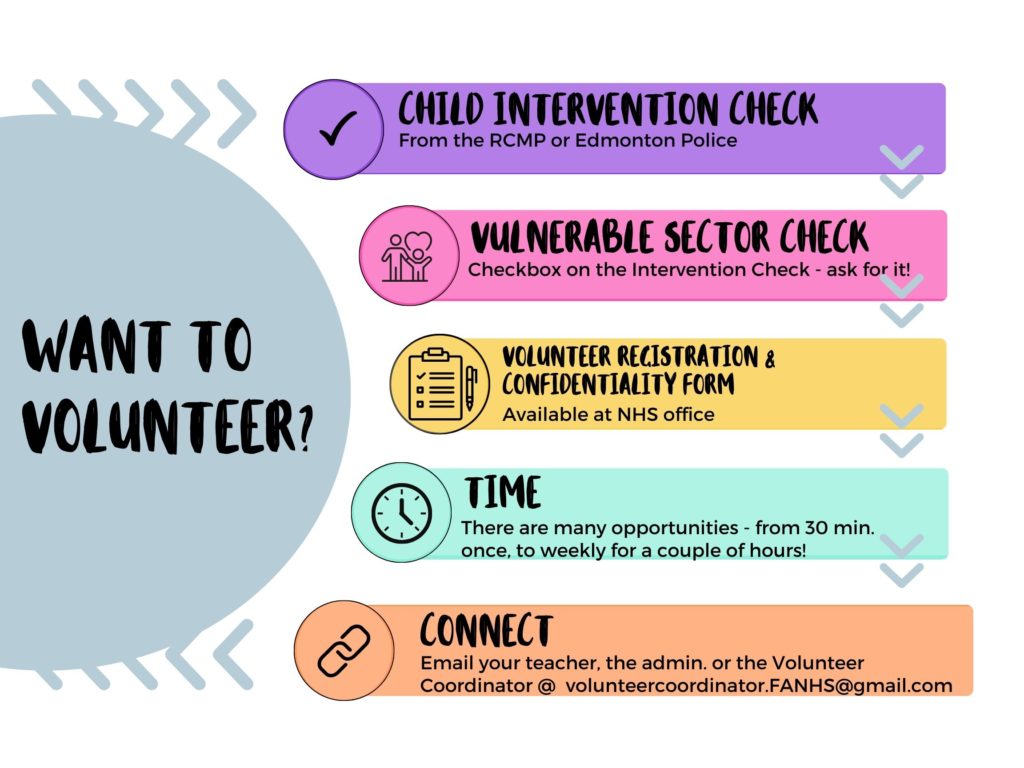 WANT TO VOLUNTEER?

CHILD INTERVENTION CHECK
From the RCMP or Edmonton Police

VULNERABLE SECTOR CHECK
Checkbox on the Intervention Check - ask for it!

VOLUNTEER REGISTRATION & CONFIDENTIALITY FORM
Available at NHS office

TIME
There are many opportunities - from 30 min. once, to weekly for a couple of hours!

CONNECT
Email your teacher, the admin. or the Volunteer Coordinator @ volunteercoordinator.FANHS@gmail.com